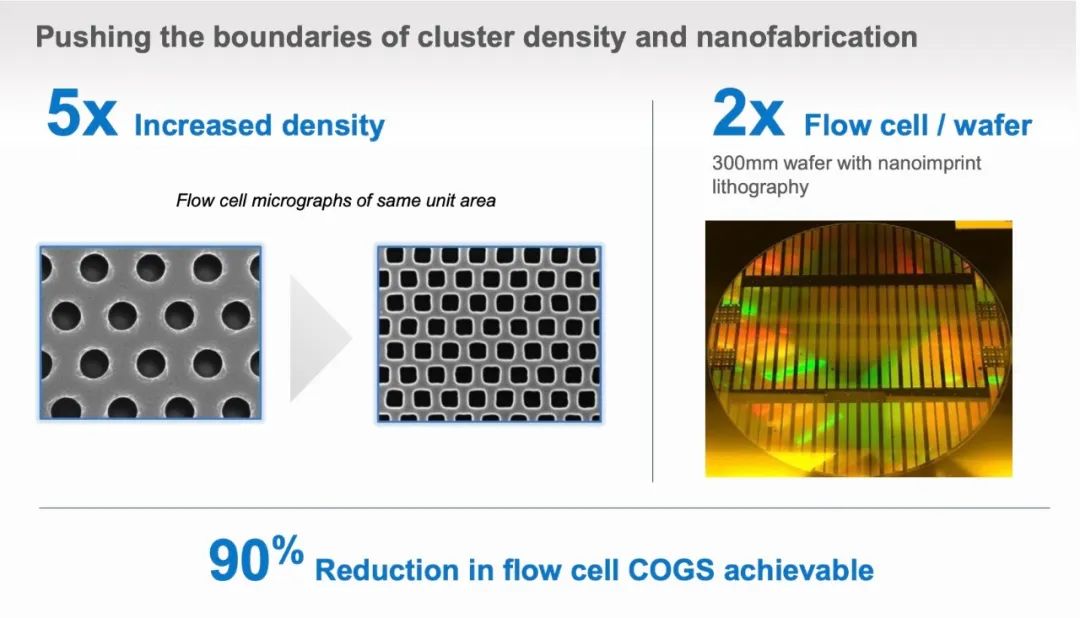 Pushing the boundaries of cluster density and nanofabrication

5x Increased density

Flow cell micrographs of same unit area

2x Flow cell / wafer

300mm wafer with nanoimprint lithography

90% Reduction in flow cell COGS achievable